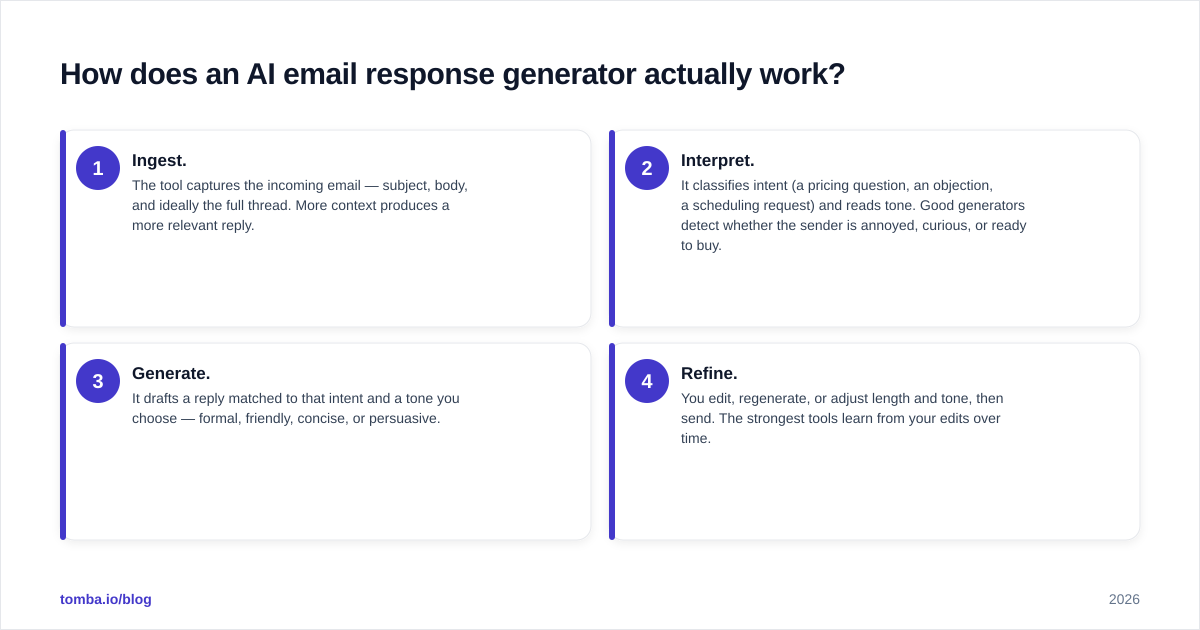 How does an AI email response generator actually work?

1
Ingest.
The tool captures the incoming email — subject, body, and ideally the full thread. More context produces a more relevant reply.

2
Interpret.
It classifies intent (a pricing question, an objection, a scheduling request) and reads tone. Good generators detect whether the sender is annoyed, curious, or ready to buy.

3
Generate.
It drafts a reply matched to that intent and a tone you choose — formal, friendly, concise, or persuasive.

4
Refine.
You edit, regenerate, or adjust length and tone, then send. The strongest tools learn from your edits over time.

tomba.io/blog

2026